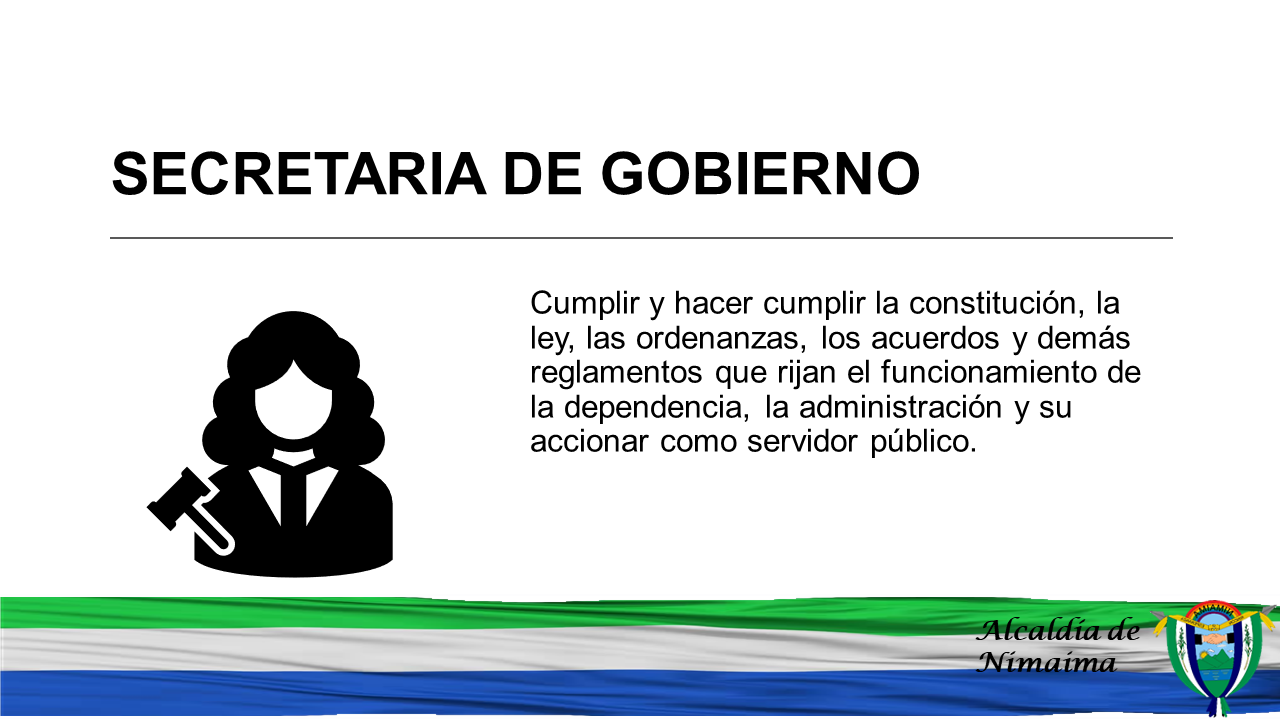 SECRETARIA DE GOBIERNO

Cumplir y hacer cumplir la constitución, la ley, las ordenanzas, los acuerdos y demás reglamentos que rijan el funcionamiento de la dependencia, la administración y su accionar como servidor público.

Alcaldía de Nimaima